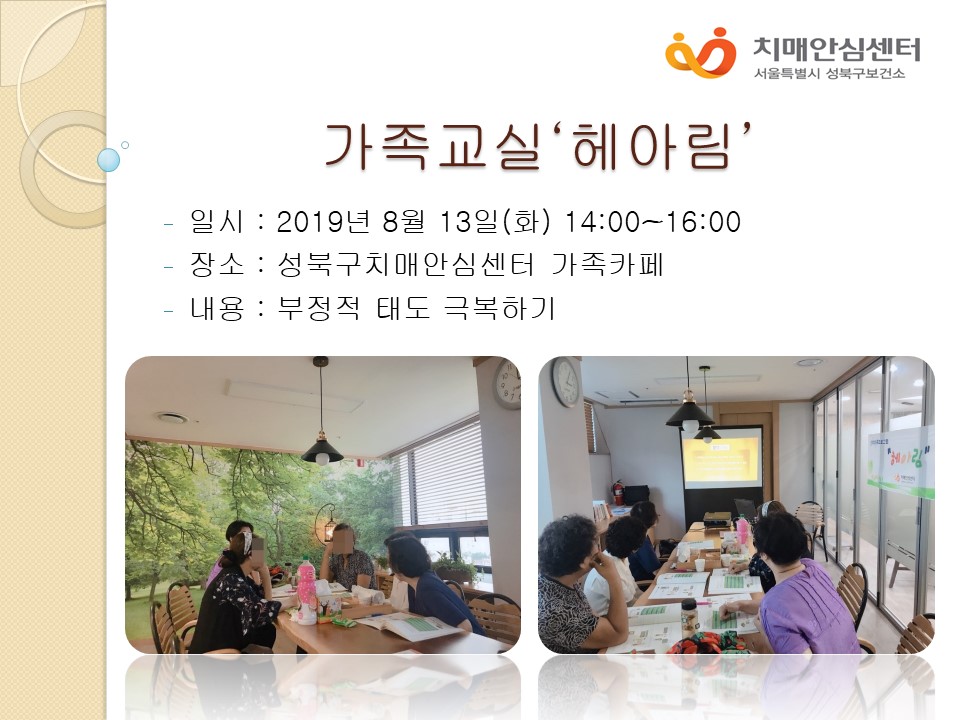 치매안심센터
서울특별시 성북구보건소

가족교실'헤아림'

- 일시 : 2019년 8월 13일(화) 14:00~16:00
- 장소 : 성북구치매안심센터 가족카페
- 내용 : 부정적 태도 극복하기

헤아림